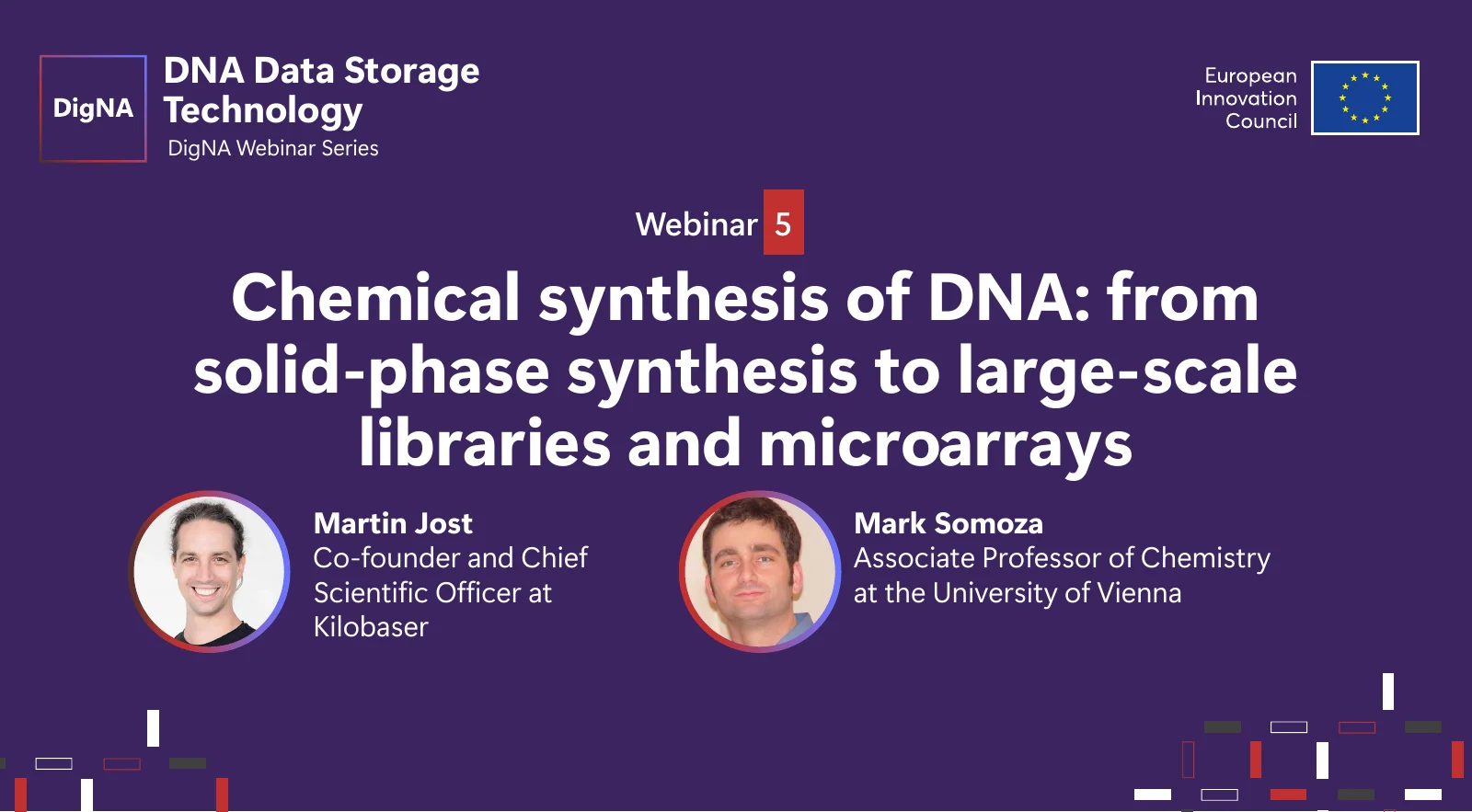 DigNA

DNA Data Storage Technology

DigNA Webinar Series

European Innovation Council

Webinar 5

Chemical synthesis of DNA: from solid-phase synthesis to large-scale libraries and microarrays

Martin Jost
Co-founder and Chief Scientific Officer at Kilobaser

Mark Somoza
Associate Professor of Chemistry at the University of Vienna